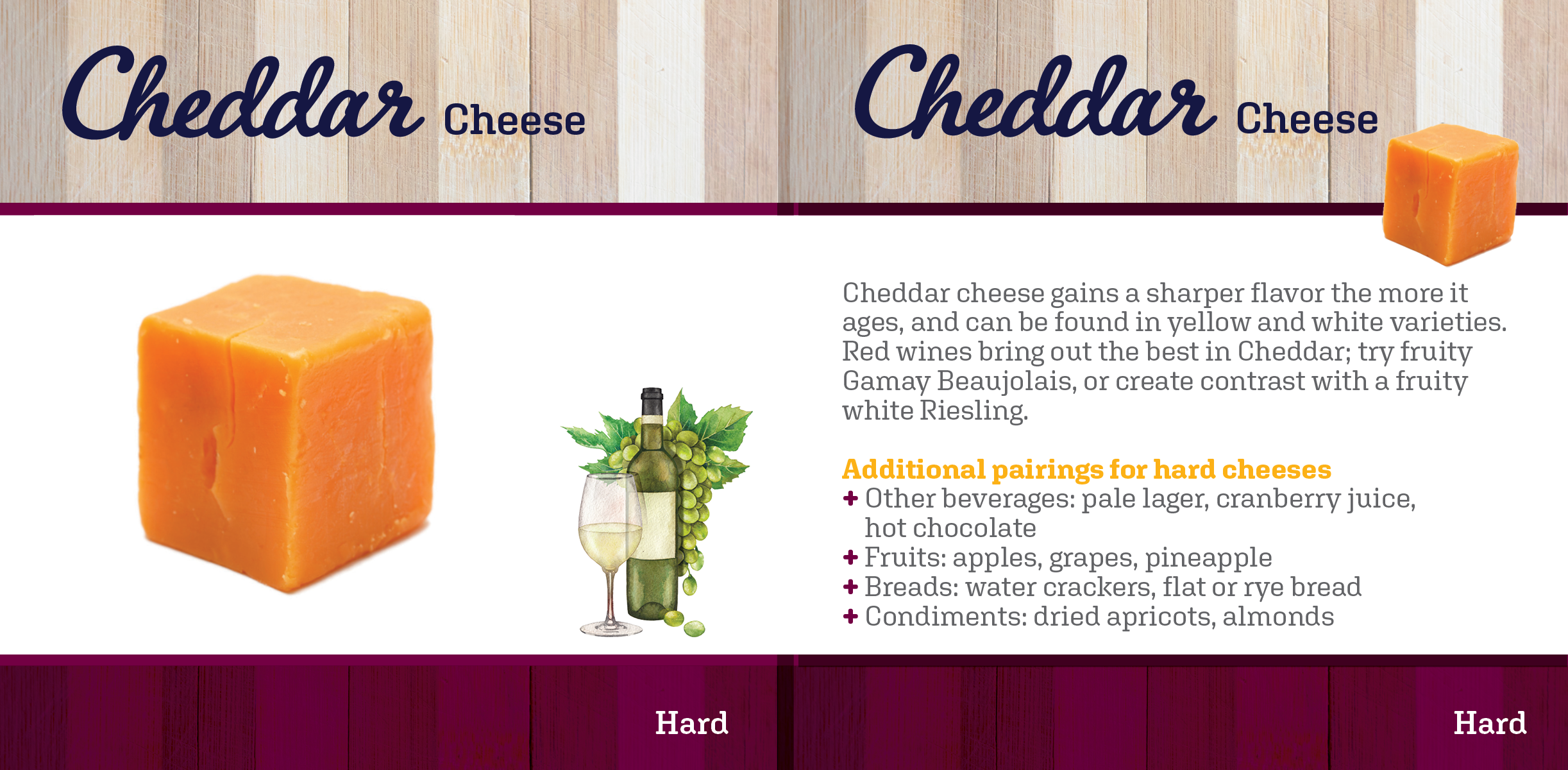 Cheddar Cheese

Hard

Cheddar Cheese

Cheddar cheese gains a sharper flavor the more it ages, and can be found in yellow and white varieties. Red wines bring out the best in Cheddar; try fruity Gamay Beaujolais, or create contrast with a fruity white Riesling.

Additional pairings for hard cheeses
+ Other beverages: pale lager, cranberry juice, hot chocolate
+ Fruits: apples, grapes, pineapple
+ Breads: water crackers, flat or rye bread
+ Condiments: dried apricots, almonds

Hard